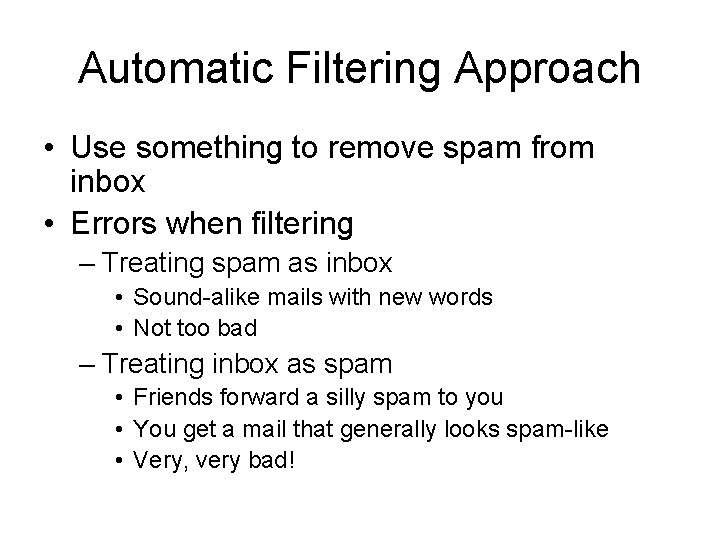 Automatic Filtering Approach

• Use something to remove spam from inbox
• Errors when filtering
– Treating spam as inbox
• Sound-alike mails with new words
• Not too bad
– Treating inbox as spam
• Friends forward a silly spam to you
• You get a mail that generally looks spam-like
• Very, very bad!